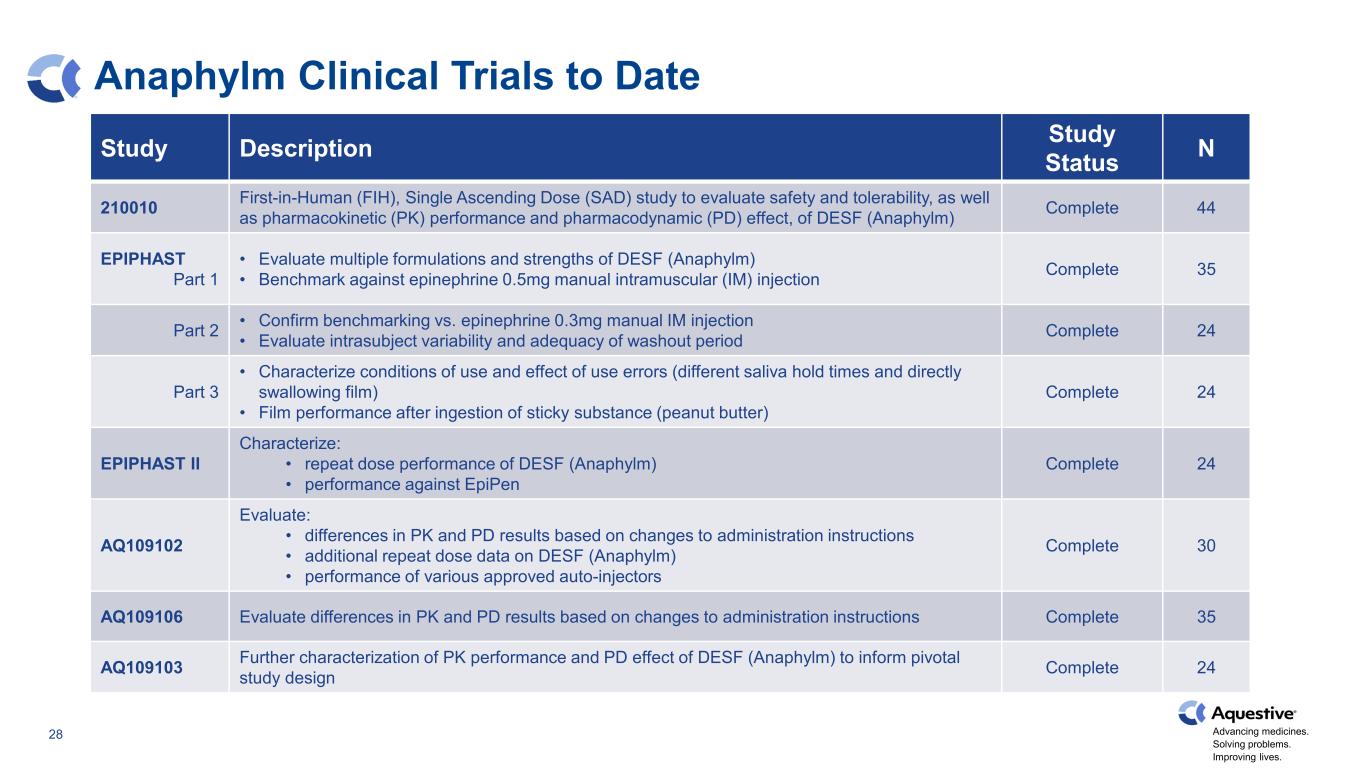 Anaphylm Clinical Trials to Date

| Study | Description | Study Status | N |
|---|---|---|---|
| 210010 | First-in-Human (FIH), Single Ascending Dose (SAD) study to evaluate safety and tolerability, as well as pharmacokinetic (PK) performance and pharmacodynamic (PD) effect, of DESF (Anaphylm) | Complete | 44 |
| EPIPHAST Part 1 | • Evaluate multiple formulations and strengths of DESF (Anaphylm) • Benchmark against epinephrine 0.5mg manual intramuscular (IM) injection | Complete | 35 |
| Part 2 | • Confirm benchmarking vs. epinephrine 0.3mg manual IM injection • Evaluate intrasubject variability and adequacy of washout period | Complete | 24 |
| Part 3 | • Characterize conditions of use and effect of use errors (different saliva hold times and directly swallowing film) • Film performance after ingestion of sticky substance (peanut butter) | Complete | 24 |
| EPIPHAST II | Characterize: • repeat dose performance of DESF (Anaphylm) • performance against EpiPen | Complete | 24 |
| AQ109102 | Evaluate: • differences in PK and PD results based on changes to administration instructions • additional repeat dose data on DESF (Anaphylm) • performance of various approved auto-injectors | Complete | 30 |
| AQ109106 | Evaluate differences in PK and PD results based on changes to administration instructions | Complete | 35 |
| AQ109103 | Further characterization of PK performance and PD effect of DESF (Anaphylm) to inform pivotal study design | Complete | 24 |

28

Aquestive®
Advancing medicines.
Solving problems.
Improving lives.